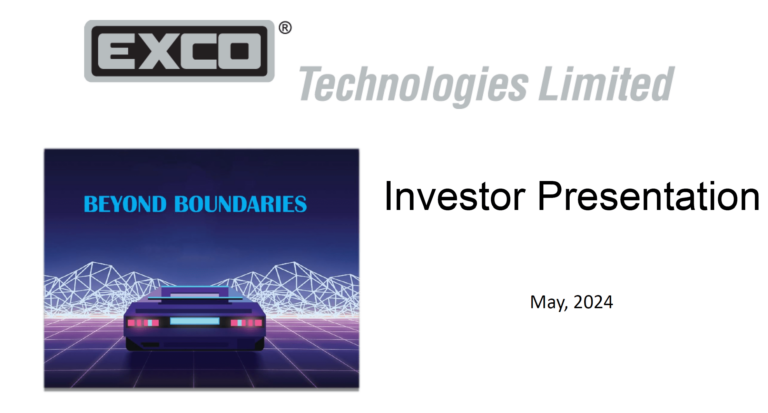 EXCO®
Technologies Limited

BEYOND BOUNDARIES

Investor Presentation

May, 2024